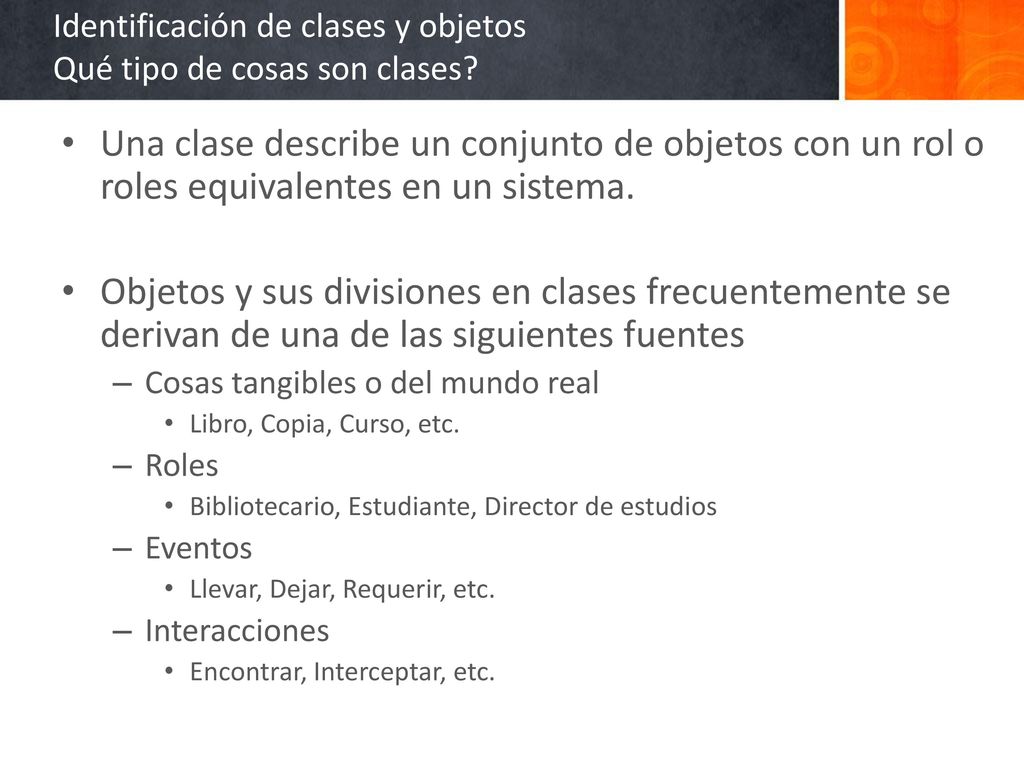 Identificación de clases y objetos
Qué tipo de cosas son clases?

• Una clase describe un conjunto de objetos con un rol o roles equivalentes en un sistema.

• Objetos y sus divisiones en clases frecuentemente se derivan de una de las siguientes fuentes
– Cosas tangibles o del mundo real
• Libro, Copia, Curso, etc.
– Roles
• Bibliotecario, Estudiante, Director de estudios
– Eventos
• Llevar, Dejar, Requerir, etc.
– Interacciones
• Encontrar, Interceptar, etc.